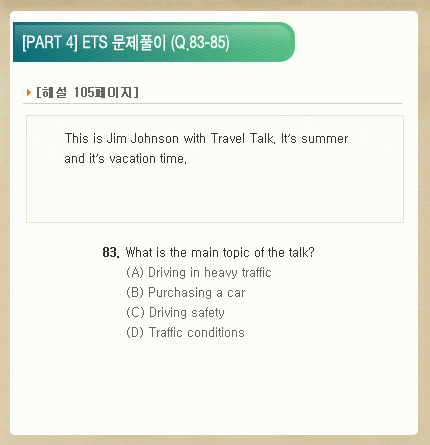 [PART 4] ETS 문제풀이 (Q.83-85)

[해설 105페이지]

This is Jim Johnson with Travel Talk. It's summer and it's vacation time.

83. What is the main topic of the talk?
(A) Driving in heavy traffic
(B) Purchasing a car
(C) Driving safety
(D) Traffic conditions